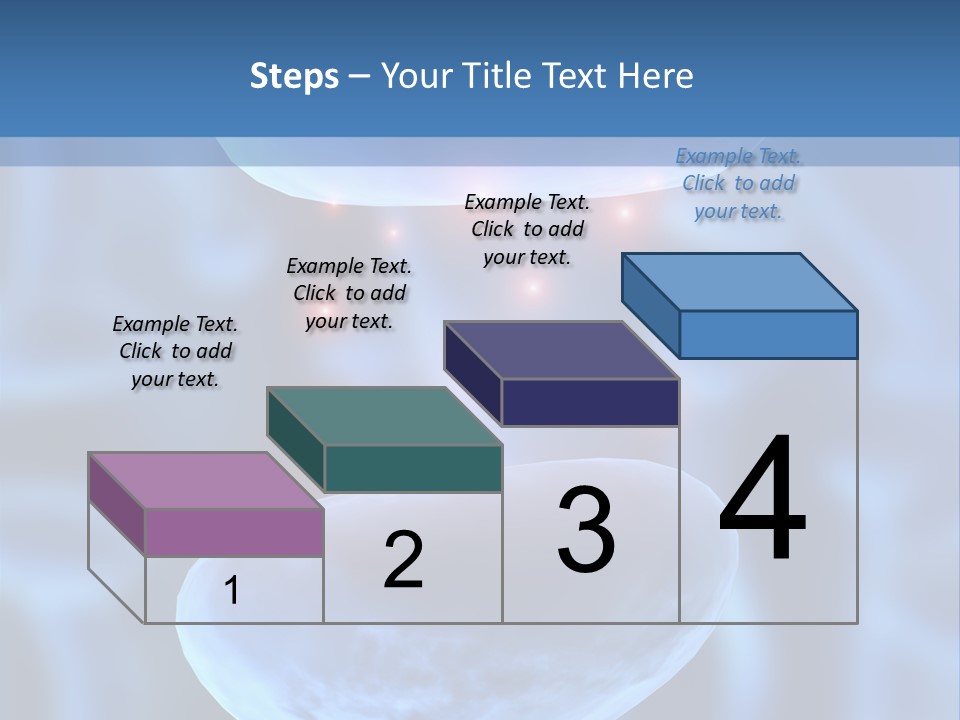 Steps – Your Title Text Here

Example Text. Click to add your text.

Example Text. Click to add your text.

Example Text. Click to add your text.

Example Text. Click to add your text.

1

2

3

4